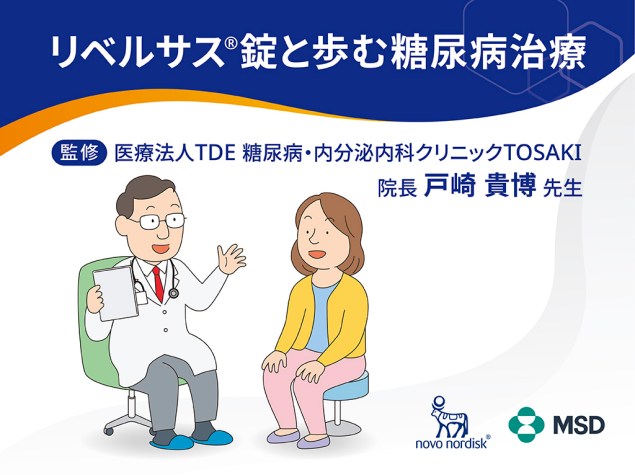 リベルサス®錠と歩む糖尿病治療

監修 医療法人TDE 糖尿病・内分泌内科クリニックTOSAKI
院長 戸崎 貴博 先生

novo nordisk®

MSD